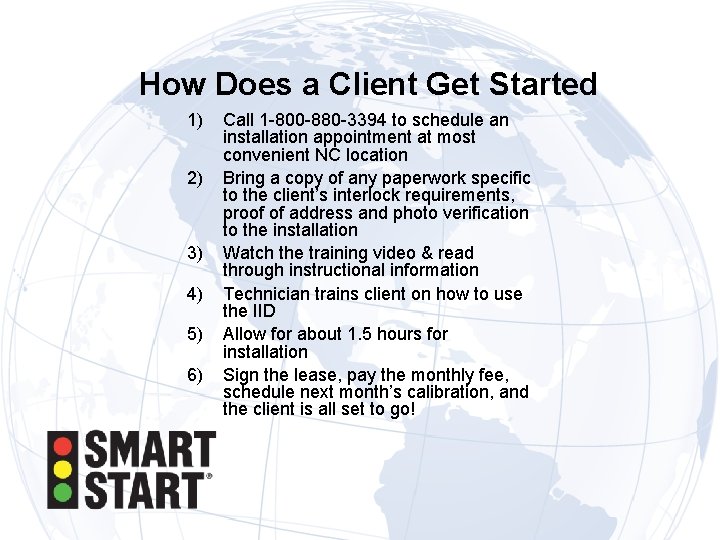 How Does a Client Get Started

1) Call 1-800-880-3394 to schedule an installation appointment at most convenient NC location

2) Bring a copy of any paperwork specific to the client's interlock requirements, proof of address and photo verification to the installation

3) Watch the training video & read through instructional information

4) Technician trains client on how to use the IID

5) Allow for about 1.5 hours for installation

6) Sign the lease, pay the monthly fee, schedule next month's calibration, and the client is all set to go!

SMART START®